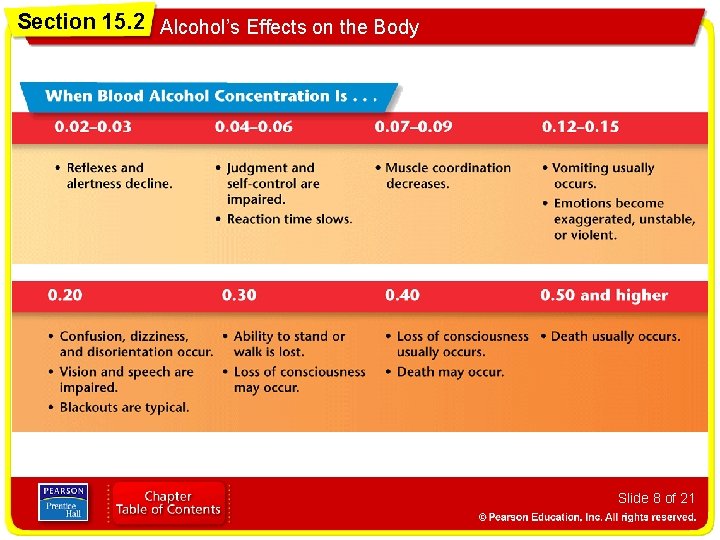 Section 15.2 Alcohol's Effects on the Body

When Blood Alcohol Concentration Is . . .

| 0.02–0.03 | 0.04–0.06 | 0.07–0.09 | 0.12–0.15 |
|---|---|---|---|
| • Reflexes and alertness decline. | • Judgment and self-control are impaired. • Reaction time slows. | • Muscle coordination decreases. | • Vomiting usually occurs. • Emotions become exaggerated, unstable, or violent. |

| 0.20 | 0.30 | 0.40 | 0.50 and higher |
|---|---|---|---|
| • Confusion, dizziness, and disorientation occur. • Vision and speech are impaired. • Blackouts are typical. | • Ability to stand or walk is lost. • Loss of consciousness may occur. | • Loss of consciousness usually occurs. • Death may occur. | • Death usually occurs. |

PEARSON Prentice Hall

Chapter Table of Contents

Slide 8 of 21

© Pearson Education, Inc. All rights reserved.